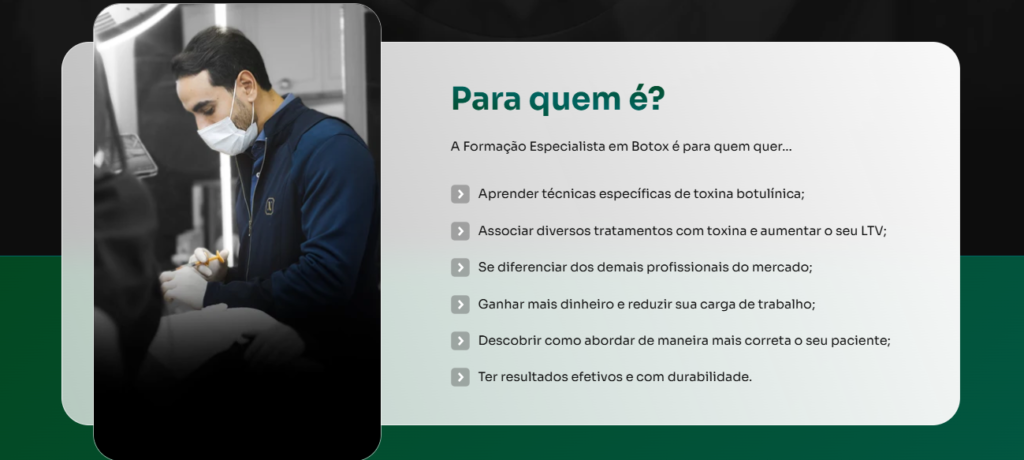 Para quem é?

A Formação Especialista em Botox é para quem quer...

Aprender técnicas específicas de toxina botulínica;

Associar diversos tratamentos com toxina e aumentar o seu LTV;

Se diferenciar dos demais profissionais do mercado;

Ganhar mais dinheiro e reduzir sua carga de trabalho;

Descobrir como abordar de maneira mais correta o seu paciente;

Ter resultados efetivos e com durabilidade.